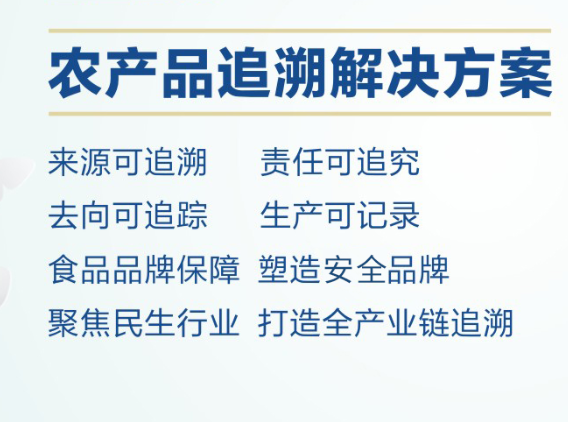 农产品追溯解决方案

来源可追溯　责任可追究

去向可追踪　生产可记录

食品品牌保障　塑造安全品牌

聚焦民生行业　打造全产业链追溯